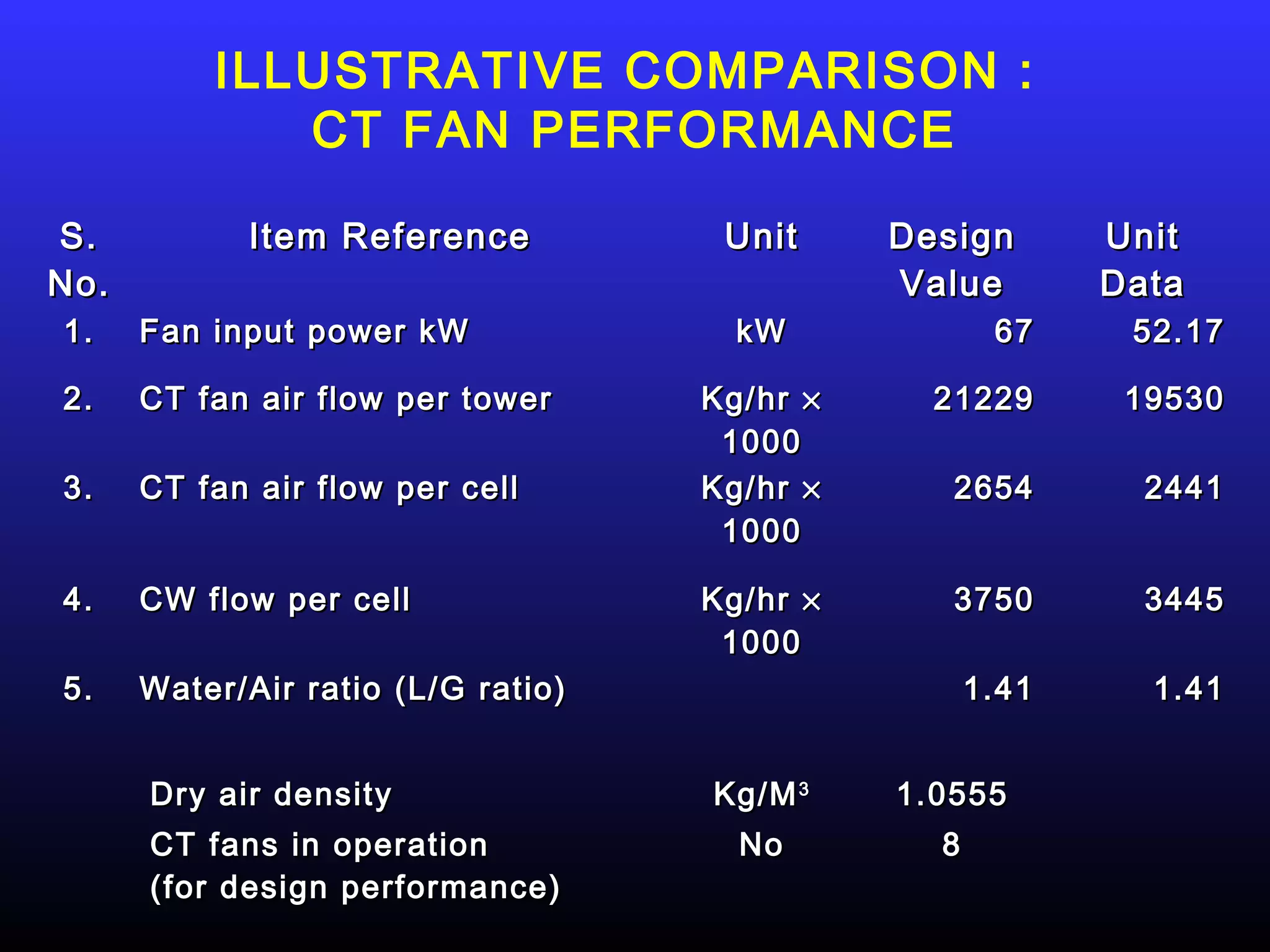 ILLUSTRATIVE COMPARISON :
CT FAN PERFORMANCE

| S. No. | Item Reference | Unit | Design Value | Unit Data |
|---|---|---|---|---|
| 1. | Fan input power kW | kW | 67 | 52.17 |
| 2. | CT fan air flow per tower | Kg/hr × 1000 | 21229 | 19530 |
| 3. | CT fan air flow per cell | Kg/hr × 1000 | 2654 | 2441 |
| 4. | CW flow per cell | Kg/hr × 1000 | 3750 | 3445 |
| 5. | Water/Air ratio (L/G ratio) | | 1.41 | 1.41 |
| | Dry air density | Kg/M$^3$ | 1.0555 | |
| | CT fans in operation (for design performance) | No | 8 | |